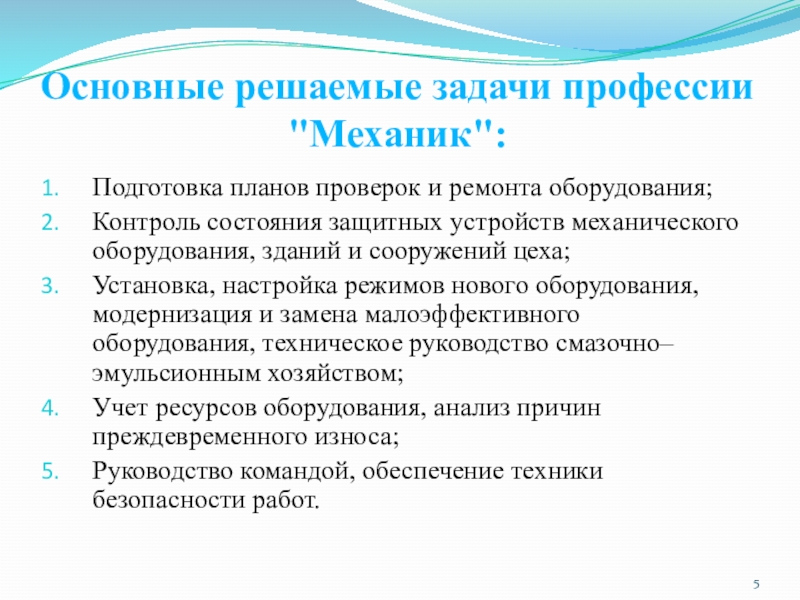 Основные решаемые задачи профессии "Механик":

1. Подготовка планов проверок и ремонта оборудования;
2. Контроль состояния защитных устройств механического оборудования, зданий и сооружений цеха;
3. Установка, настройка режимов нового оборудования, модернизация и замена малоэффективного оборудования, техническое руководство смазочно–эмульсионным хозяйством;
4. Учет ресурсов оборудования, анализ причин преждевременного износа;
5. Руководство командой, обеспечение техники безопасности работ.

5